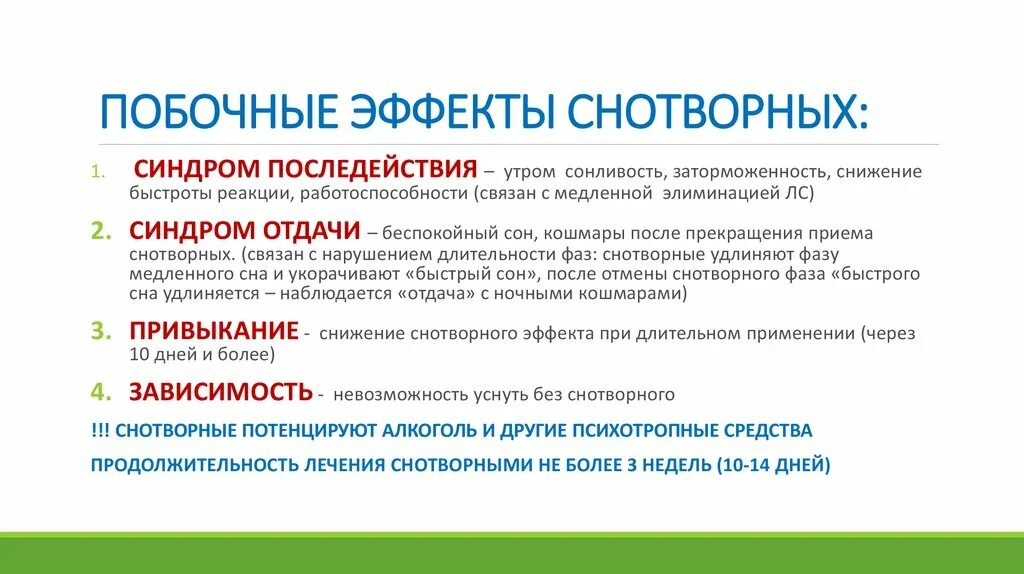 ПОБОЧНЫЕ ЭФФЕКТЫ СНОТВОРНЫХ:

1. СИНДРОМ ПОСЛЕДЕЙСТВИЯ – утром сонливость, заторможенность, снижение быстроты реакции, работоспособности (связан с медленной элиминацией ЛС)

2. СИНДРОМ ОТДАЧИ – беспокойный сон, кошмары после прекращения приема снотворных. (связан с нарушением длительности фаз: снотворные удлиняют фазу медленного сна и укорачивают «быстрый сон», после отмены снотворного фаза «быстрого сна удлиняется – наблюдается «отдача» с ночными кошмарами)

3. ПРИВЫКАНИЕ - снижение снотворного эффекта при длительном применении (через 10 дней и более)

4. ЗАВИСИМОСТЬ - невозможность уснуть без снотворного

!!! СНОТВОРНЫЕ ПОТЕНЦИРУЮТ АЛКОГОЛЬ И ДРУГИЕ ПСИХОТРОПНЫЕ СРЕДСТВА

ПРОДОЛЖИТЕЛЬНОСТЬ ЛЕЧЕНИЯ СНОТВОРНЫМИ НЕ БОЛЕЕ 3 НЕДЕЛЬ (10-14 ДНЕЙ)